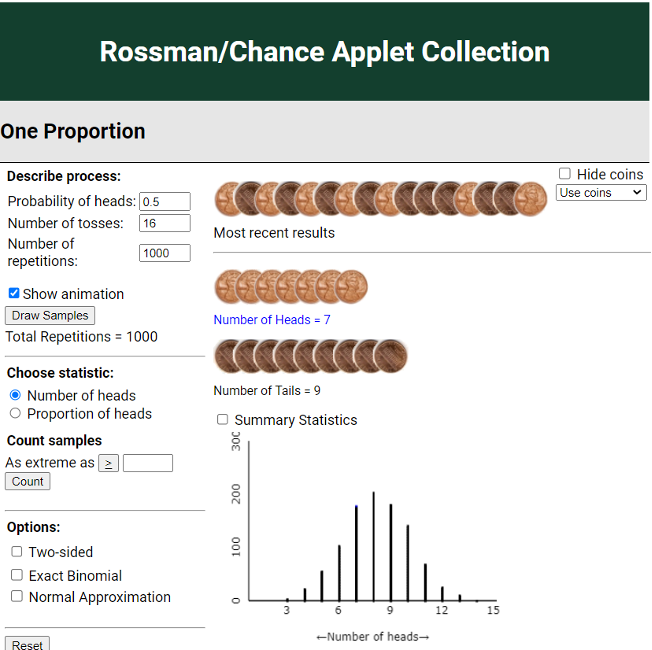 Rossman/Chance Applet Collection

One Proportion

Describe process:
Probability of heads: 0.5
Number of tosses: 16
Number of repetitions: 1000

Show animation
Draw Samples
Total Repetitions = 1000

Choose statistic:
Number of heads
Proportion of heads

Count samples
As extreme as ≥
Count

Options:
Two-sided
Exact Binomial
Normal Approximation

Reset

Hide coins
Use coins

Most recent results

Number of Heads = 7

Number of Tails = 9

Summary Statistics

300
200
100
0
3 6 9 12 15
←Number of heads→